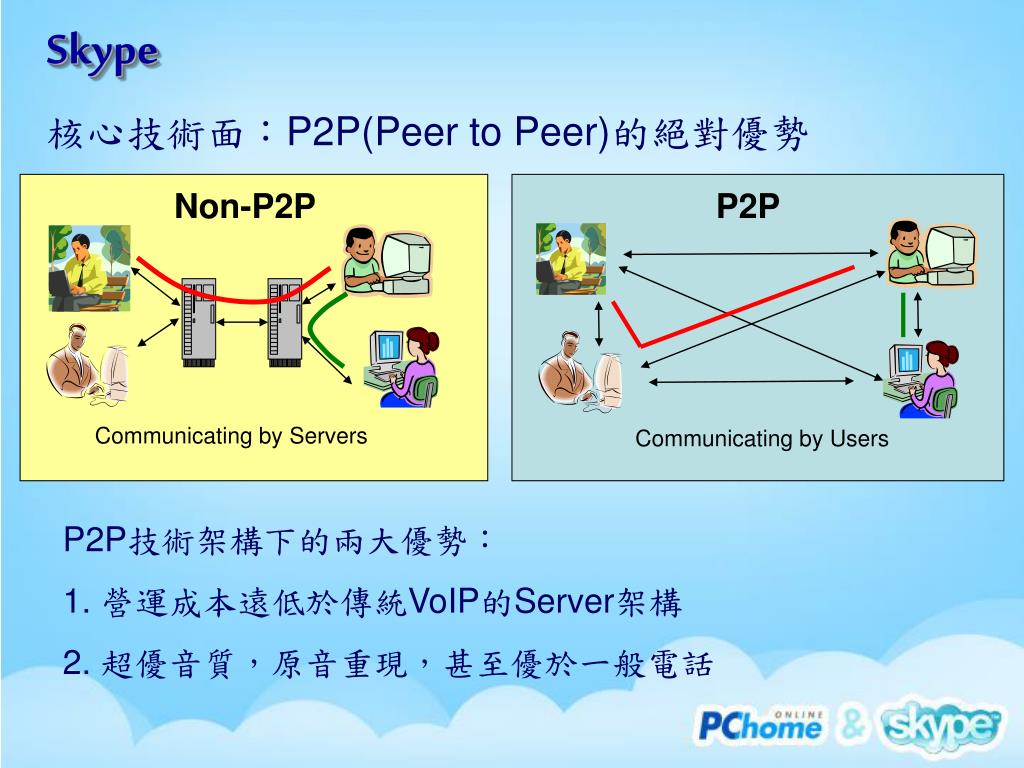 Skype

核心技術面：P2P(Peer to Peer)的絕對優勢

Non-P2P

Communicating by Servers

P2P

Communicating by Users

P2P技術架構下的兩大優勢：

1. 營運成本遠低於傳統VoIP的Server架構

2. 超優音質，原音重現，甚至優於一般電話

PChome ONLINE & skype